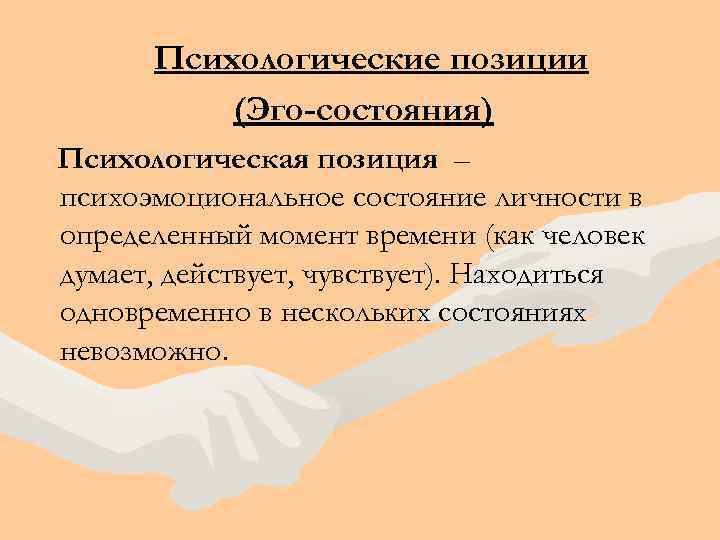 Психологические позиции

(Эго-состояния)

Психологическая позиция – психоэмоциональное состояние личности в определенный момент времени (как человек думает, действует, чувствует). Находиться одновременно в нескольких состояниях невозможно.